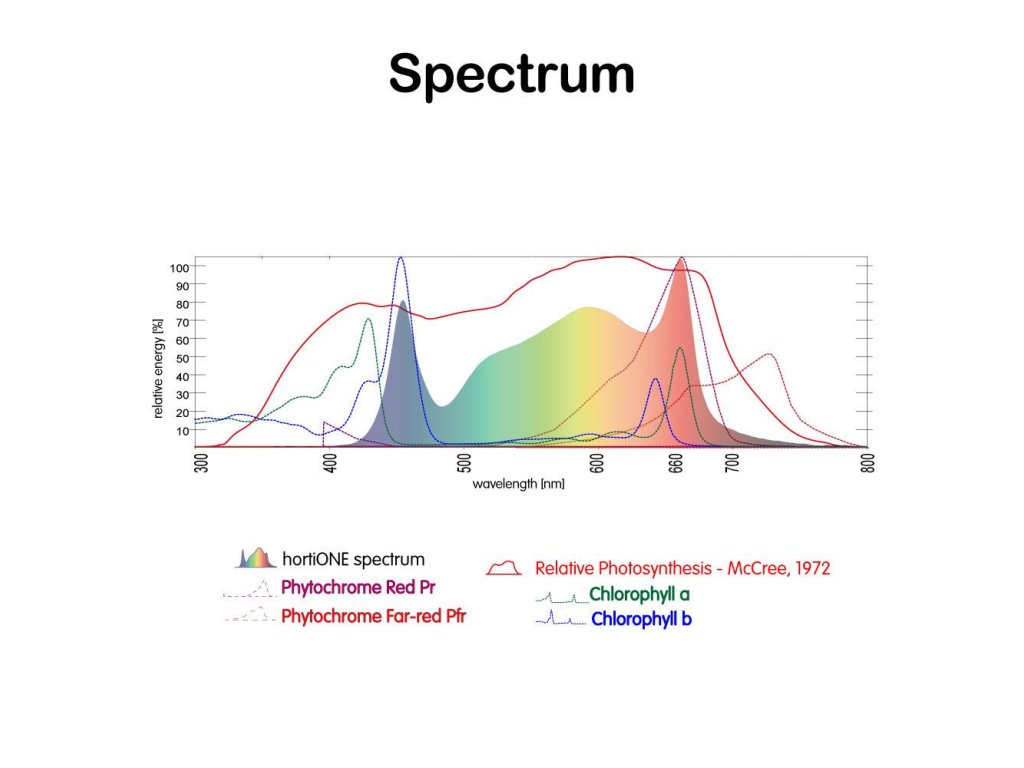 Spectrum

100
90
80
70
60
50
40
30
20
10

relative energy [%]

300
400
500
600
660
700
800

wavelength [nm]

hortiONE spectrum
Phytochrome Red Pr
Phytochrome Far-red Pfr
Relative Photosynthesis - McCree, 1972
Chlorophyll a
Chlorophyll b